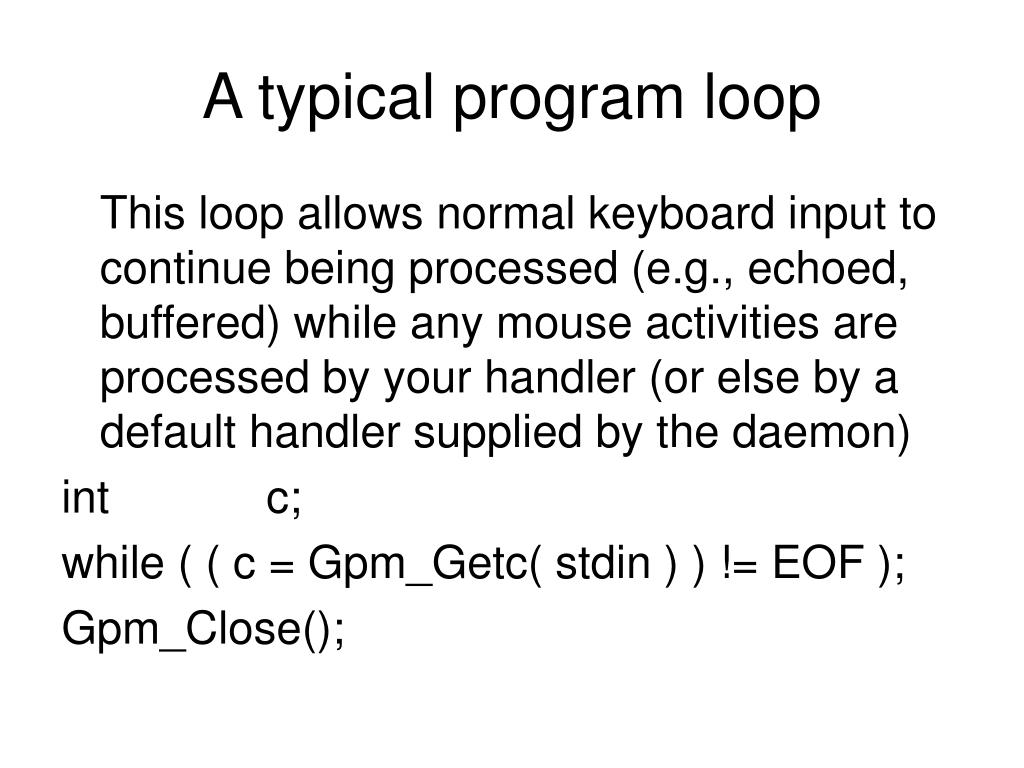 A typical program loop

This loop allows normal keyboard input to continue being processed (e.g., echoed, buffered) while any mouse activities are processed by your handler (or else by a default handler supplied by the daemon)

int		c;

while ( ( c = Gpm_Getc( stdin ) ) != EOF );

Gpm_Close();